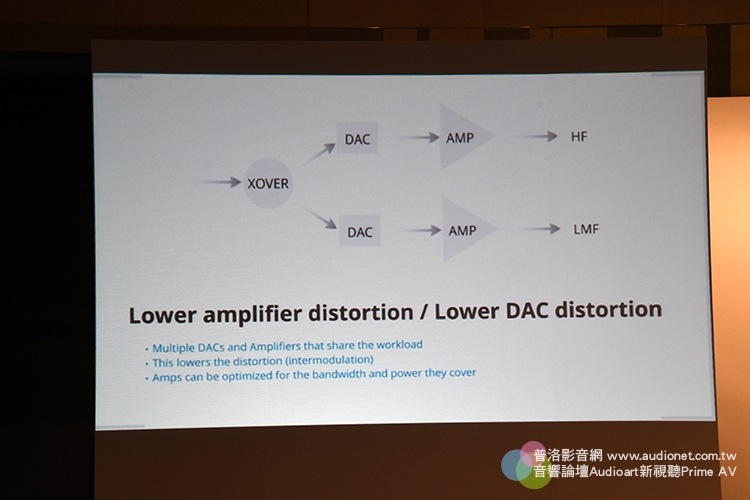 XOVER

DAC

AMP

HF

DAC

AMP

LMF

Lower amplifier distortion / Lower DAC distortion

• Multiple DACs and Amplifiers that share the workload
• This lowers the distortion (intermodulation)
• Amps can be optimized for the bandwidth and power they cover

普洛影音網 www.audionet.com.tw
音響論壇Audioart新視聽Prime AV